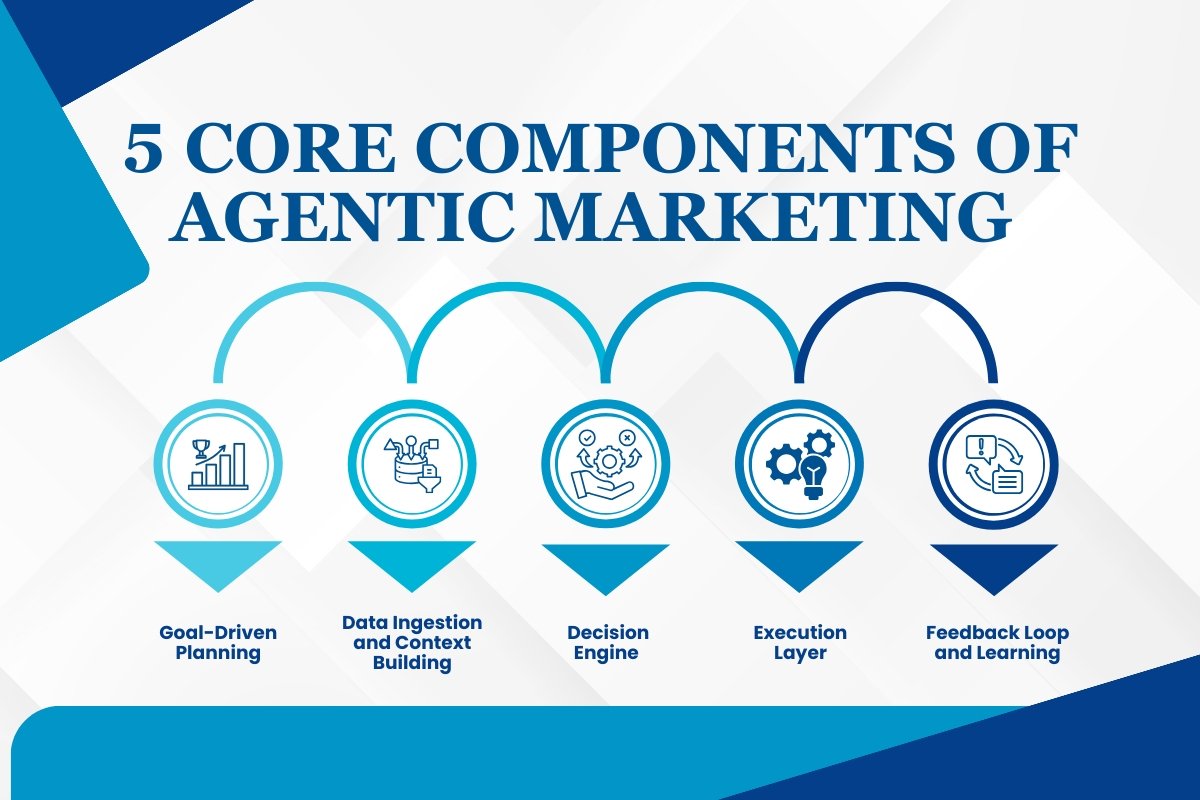 5 CORE COMPONENTS OF AGENTIC MARKETING

Goal-Driven Planning

Data Ingestion and Context Building

Decision Engine

Execution Layer

Feedback Loop and Learning